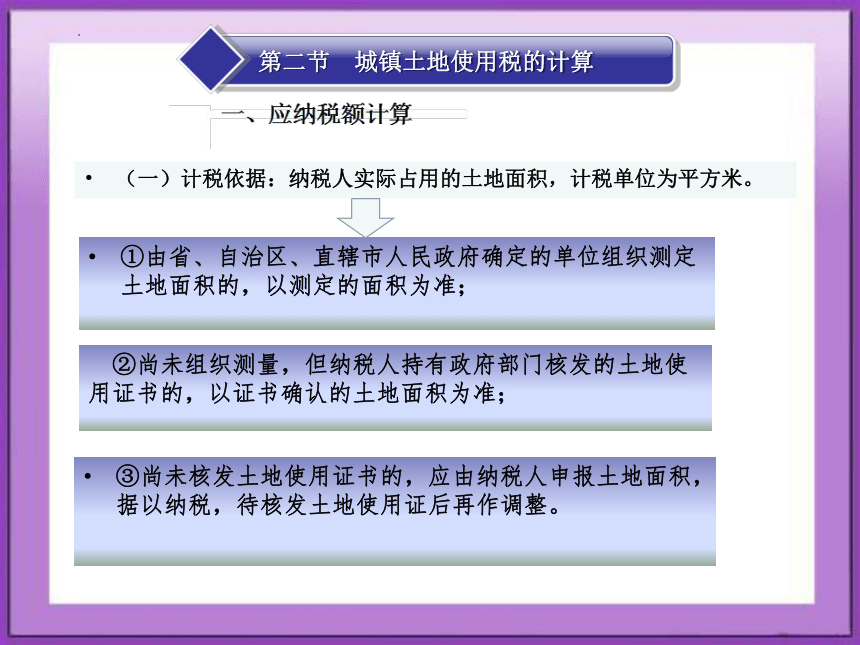 第二节　城镇土地使用税的计算

一、应纳税额计算

• （一）计税依据：纳税人实际占用的土地面积，计税单位为平方米。

• ①由省、自治区、直辖市人民政府确定的单位组织测定土地面积的，以测定的面积为准；

②尚未组织测量，但纳税人持有政府部门核发的土地使用证书的，以证书确认的土地面积为准；

• ③尚未核发土地使用证书的，应由纳税人申报土地面积，据以纳税，待核发土地使用证后再作调整。